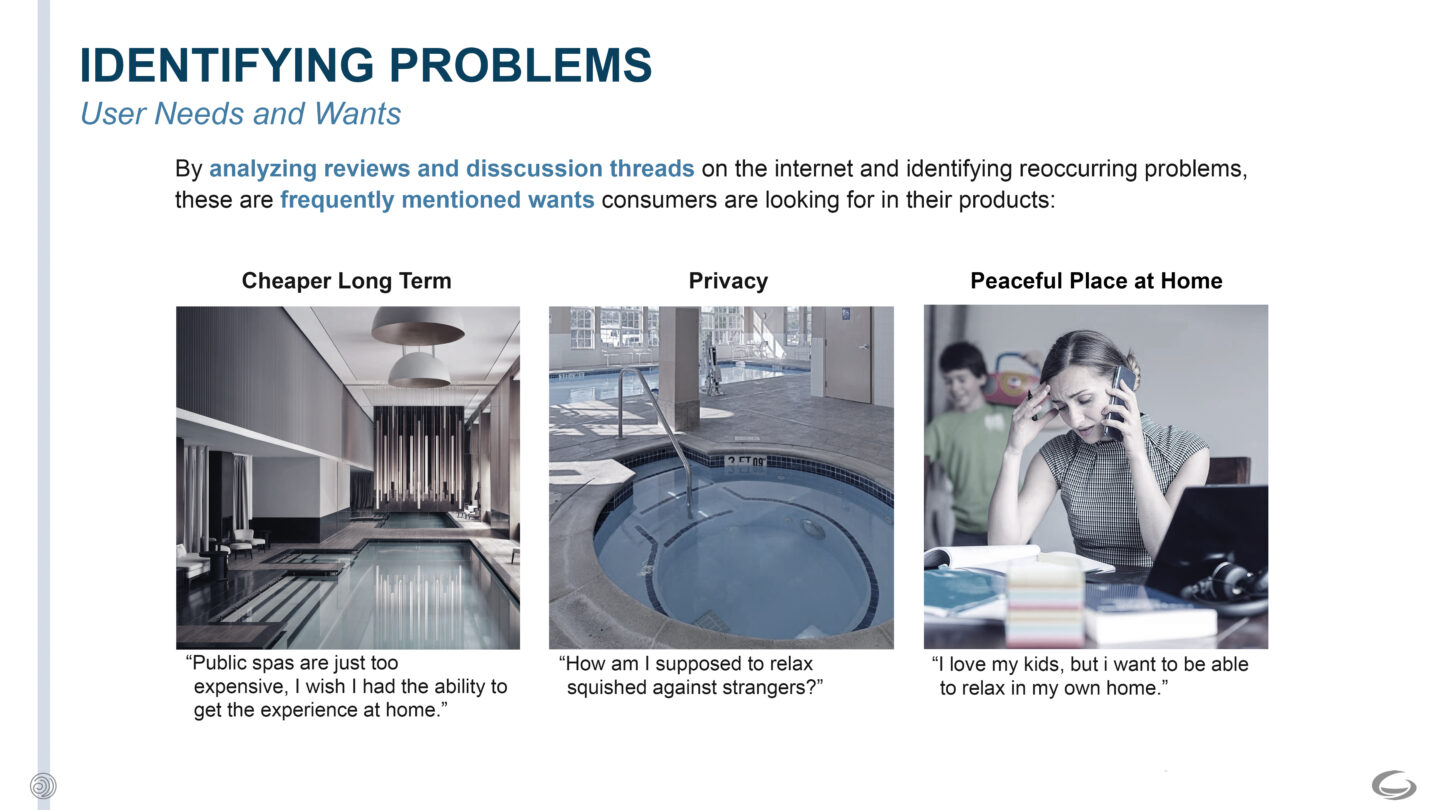 IDENTIFYING PROBLEMS
User Needs and Wants

By analyzing reviews and disscussion threads on the internet and identifying reoccurring problems, these are frequently mentioned wants consumers are looking for in their products:

Cheaper Long Term

“Public spas are just too expensive, I wish I had the ability to get the experience at home.”

Privacy

3 FT 09

“How am I supposed to relax squished against strangers?”

Peaceful Place at Home

“I love my kids, but i want to be able to relax in my own home.”